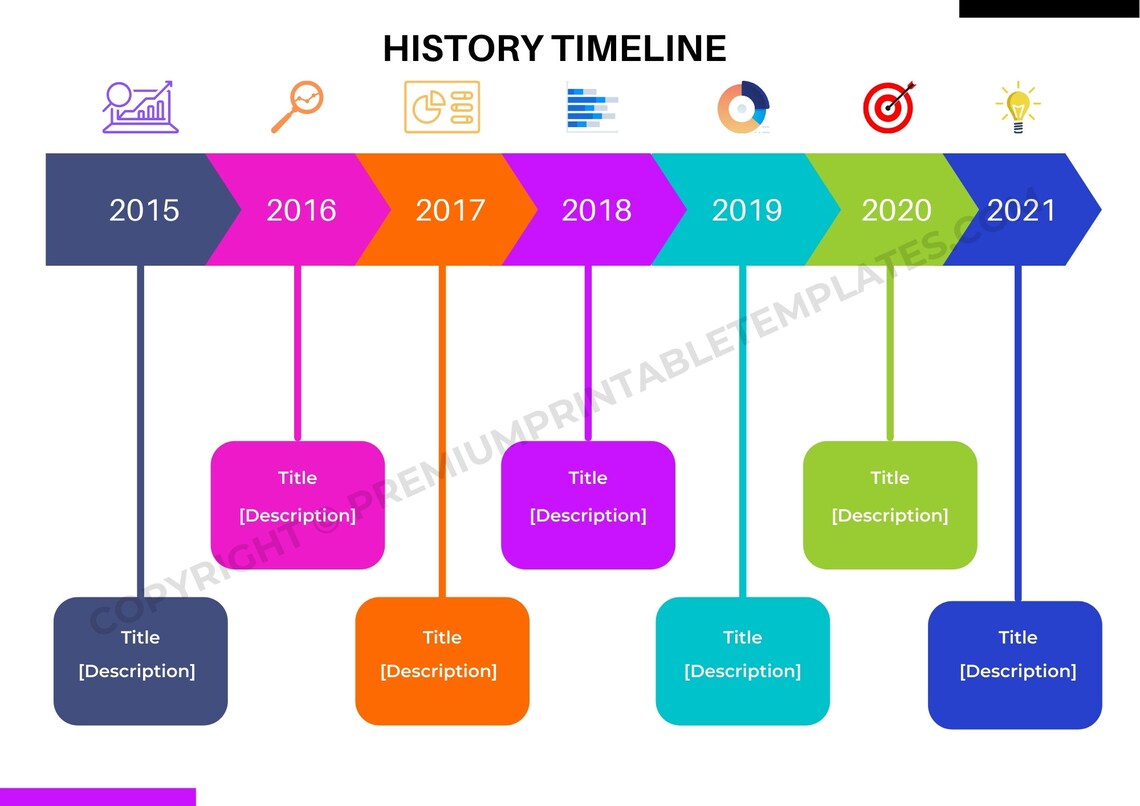 HISTORY TIMELINE

2015 2016 2017 2018 2019 2020 2021

Title
[Description]

Title
[Description]

Title
[Description]

Title
[Description]

Title
[Description]

Title
[Description]

Title
[Description]

COPYRIGHT © PREMIUMPRINTABLETEMPLATES.COM